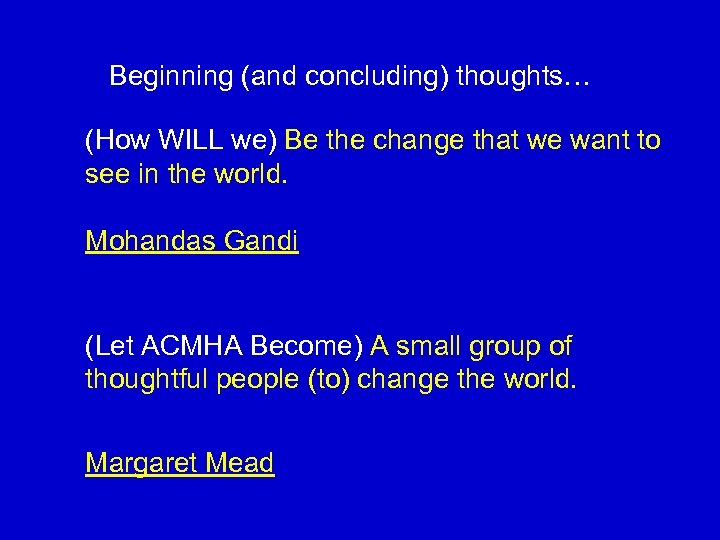 Beginning (and concluding) thoughts…

(How WILL we) Be the change that we want to see in the world.

Mohandas Gandi

(Let ACMHA Become) A small group of thoughtful people (to) change the world.

Margaret Mead